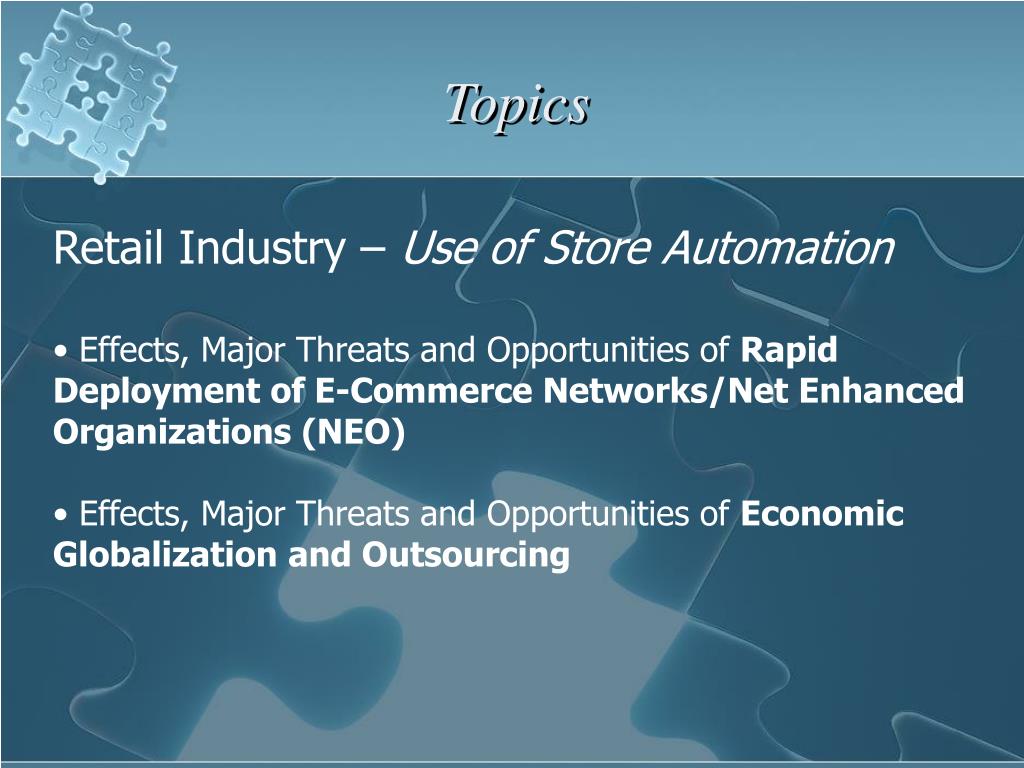 Topics

Retail Industry – Use of Store Automation

• Effects, Major Threats and Opportunities of Rapid Deployment of E-Commerce Networks/Net Enhanced Organizations (NEO)

• Effects, Major Threats and Opportunities of Economic Globalization and Outsourcing